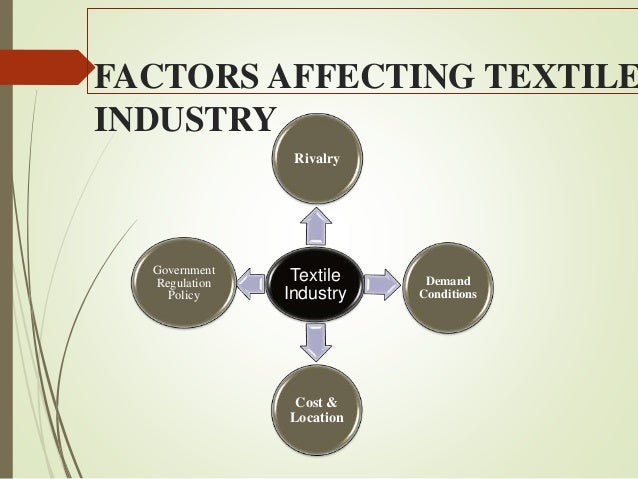 FACTORS AFFECTING TEXTILE INDUSTRY

Rivalry

Government Regulation Policy

Textile Industry

Demand Conditions

Cost & Location